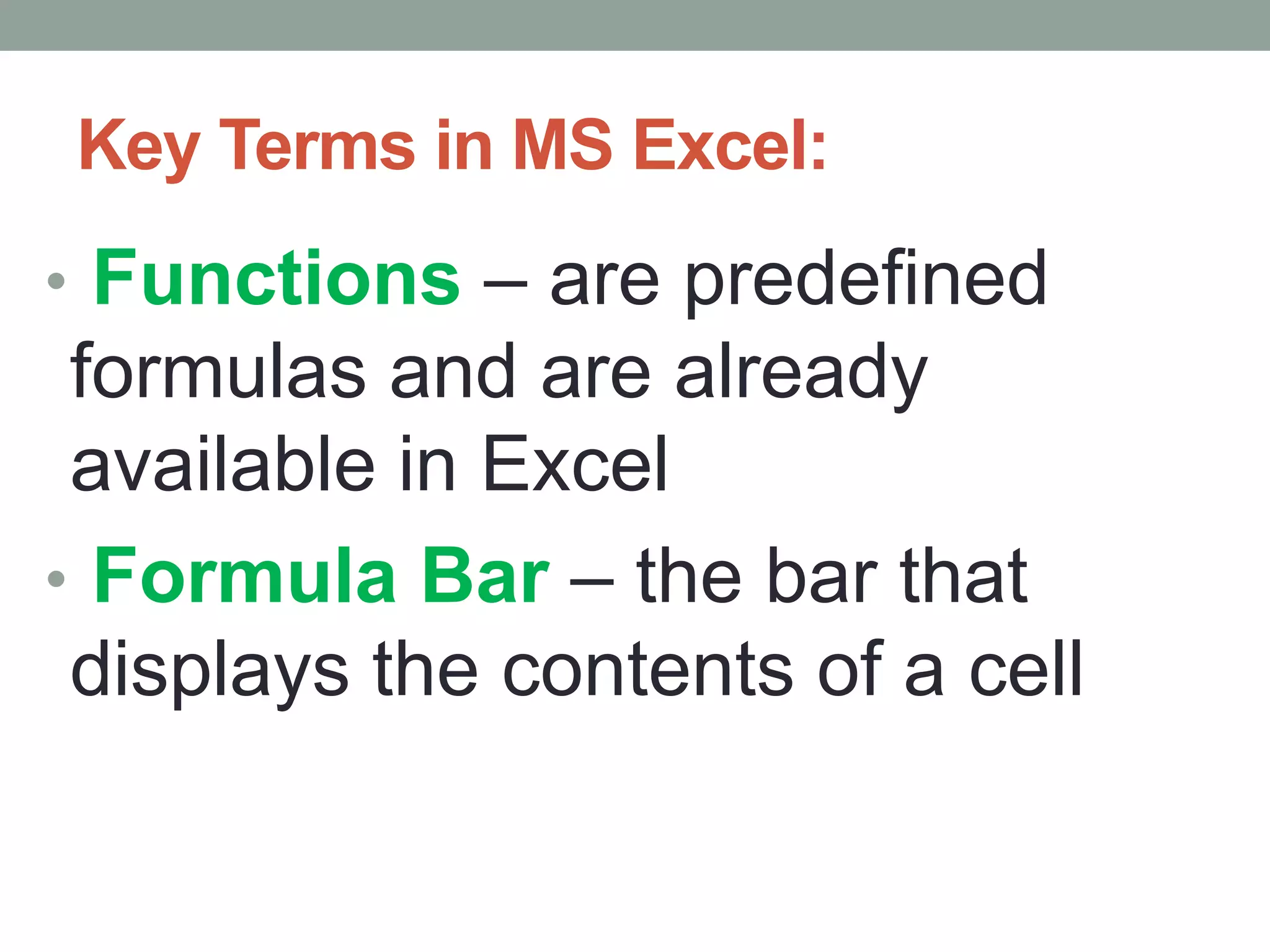 Key Terms in MS Excel:

• Functions – are predefined formulas and are already available in Excel

• Formula Bar – the bar that displays the contents of a cell